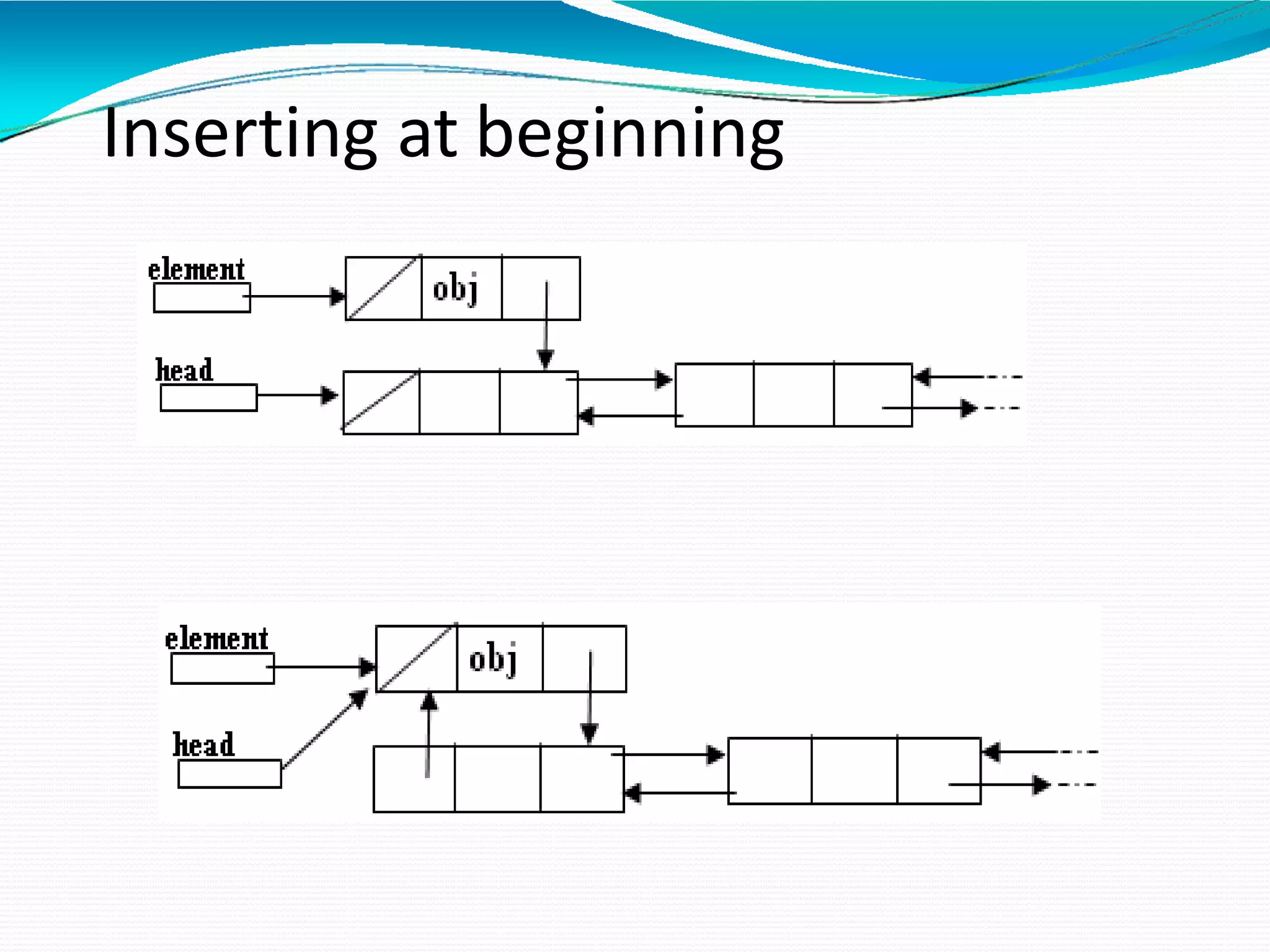 Inserting at beginning

element

obj

head

element

obj

head